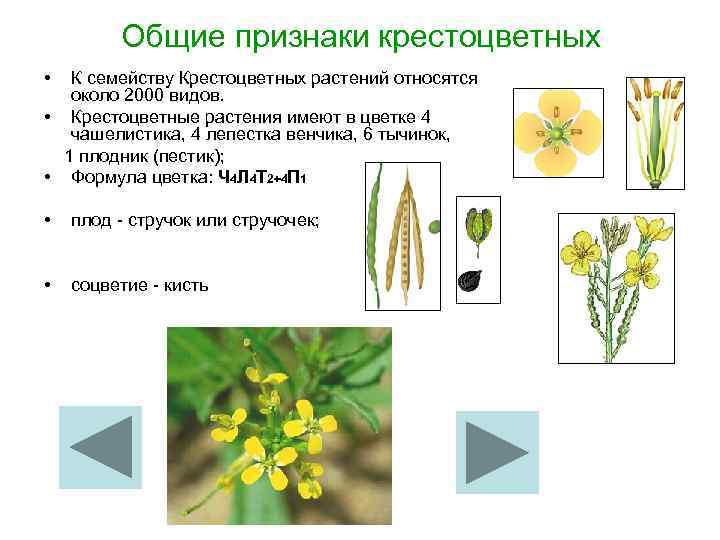 Общие признаки крестоцветных

• К семейству Крестоцветных растений относятся около 2000 видов.

• Крестоцветные растения имеют в цветке 4 чашелистика, 4 лепестка венчика, 6 тычинок, 1 плодник (пестик);

• Формула цветка: $Ч_4Л_4Т_{2+4}П_1$

• плод - стручок или стручочек;

• соцветие - кисть